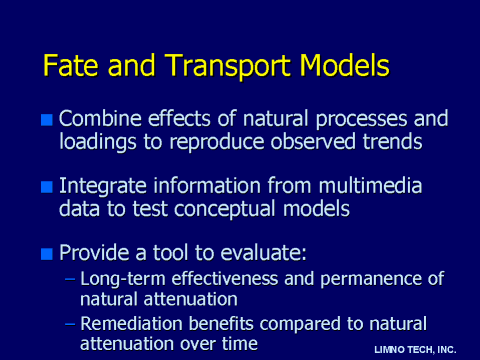 Fate and Transport Models

■ Combine effects of natural processes and loadings to reproduce observed trends

■ Integrate information from multimedia data to test conceptual models

■ Provide a tool to evaluate:
– Long-term effectiveness and permanence of natural attenuation
– Remediation benefits compared to natural attenuation over time

LIMNO TECH, INC.